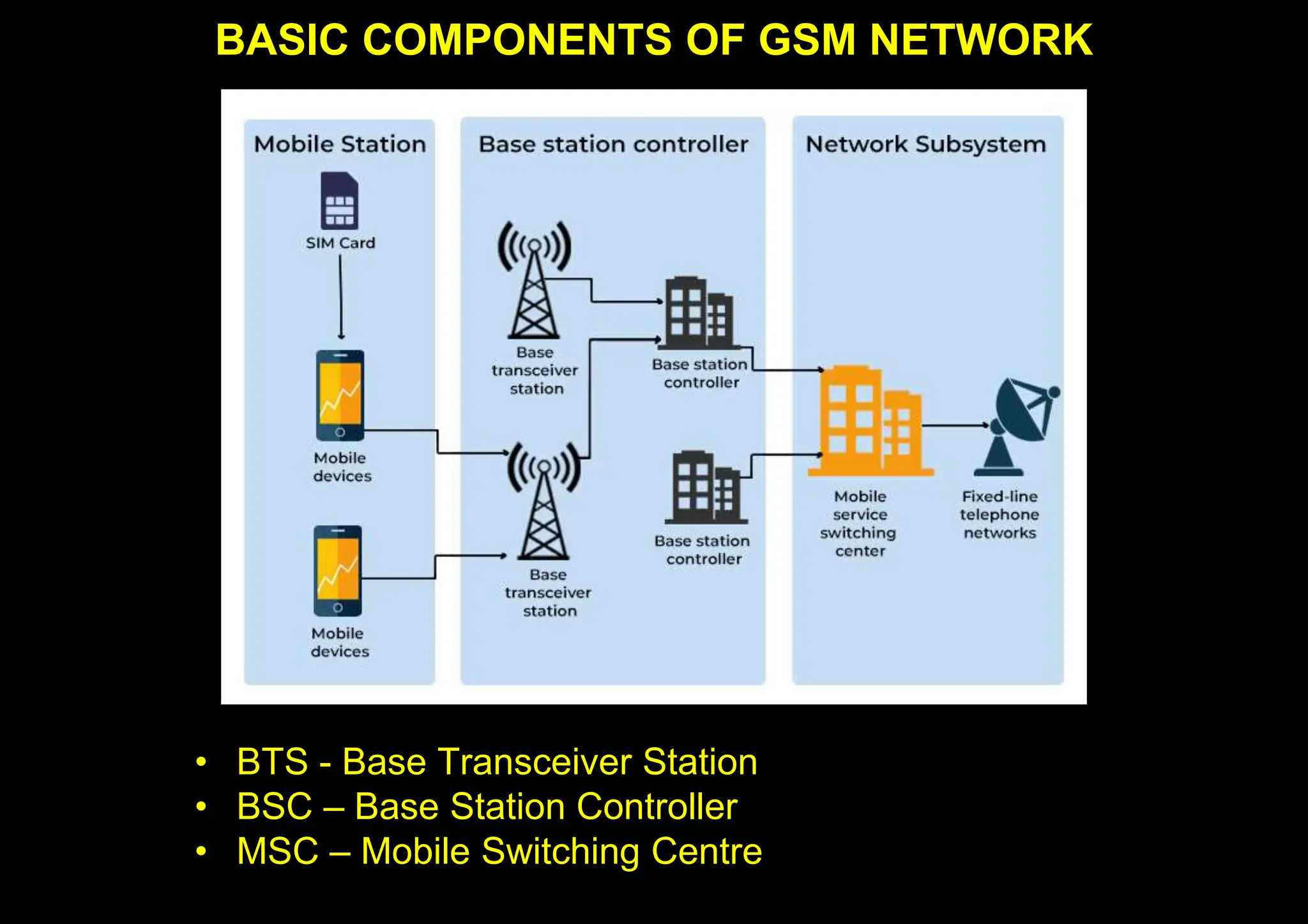 BASIC COMPONENTS OF GSM NETWORK

Mobile Station

SIM Card

Mobile devices

Mobile devices

Base station controller

Base transceiver station

Base station controller

Base transceiver station

Base station controller

Network Subsystem

Mobile service switching center

Fixed-line telephone networks

• BTS - Base Transceiver Station
• BSC – Base Station Controller
• MSC – Mobile Switching Centre